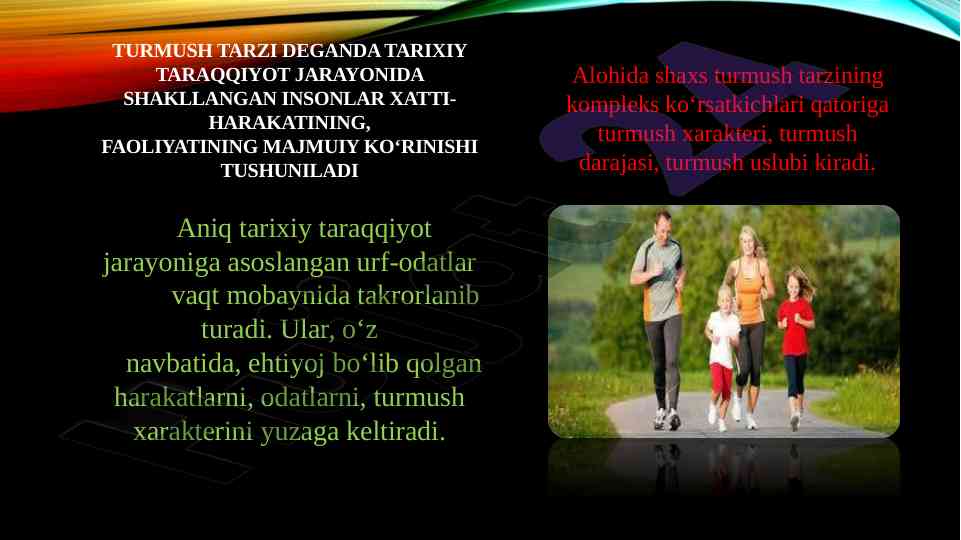 TURMUSH TARZI DEGANDA TARIXIY TARAQQIYOT JARAYONIDA SHAKLLANGAN INSONLAR XATTI-HARAKATINING, FAOLIYATINING MAJMUIY KO‘RINISHI TUSHUNILADI

Aniq tarixiy taraqqiyot jarayoniga asoslangan urf-odatlar vaqt mobaynida takrorlanib turadi. Ular, o‘z navbatida, ehtiyoj bo‘lib qolgan harakatlarni, odatlarni, turmush xarakterini yuzaga keltiradi.

Alohida shaxs turmush tarzining kompleks ko‘rsatkichlari qatoriga turmush xarakteri, turmush darajasi, turmush uslubi kiradi.